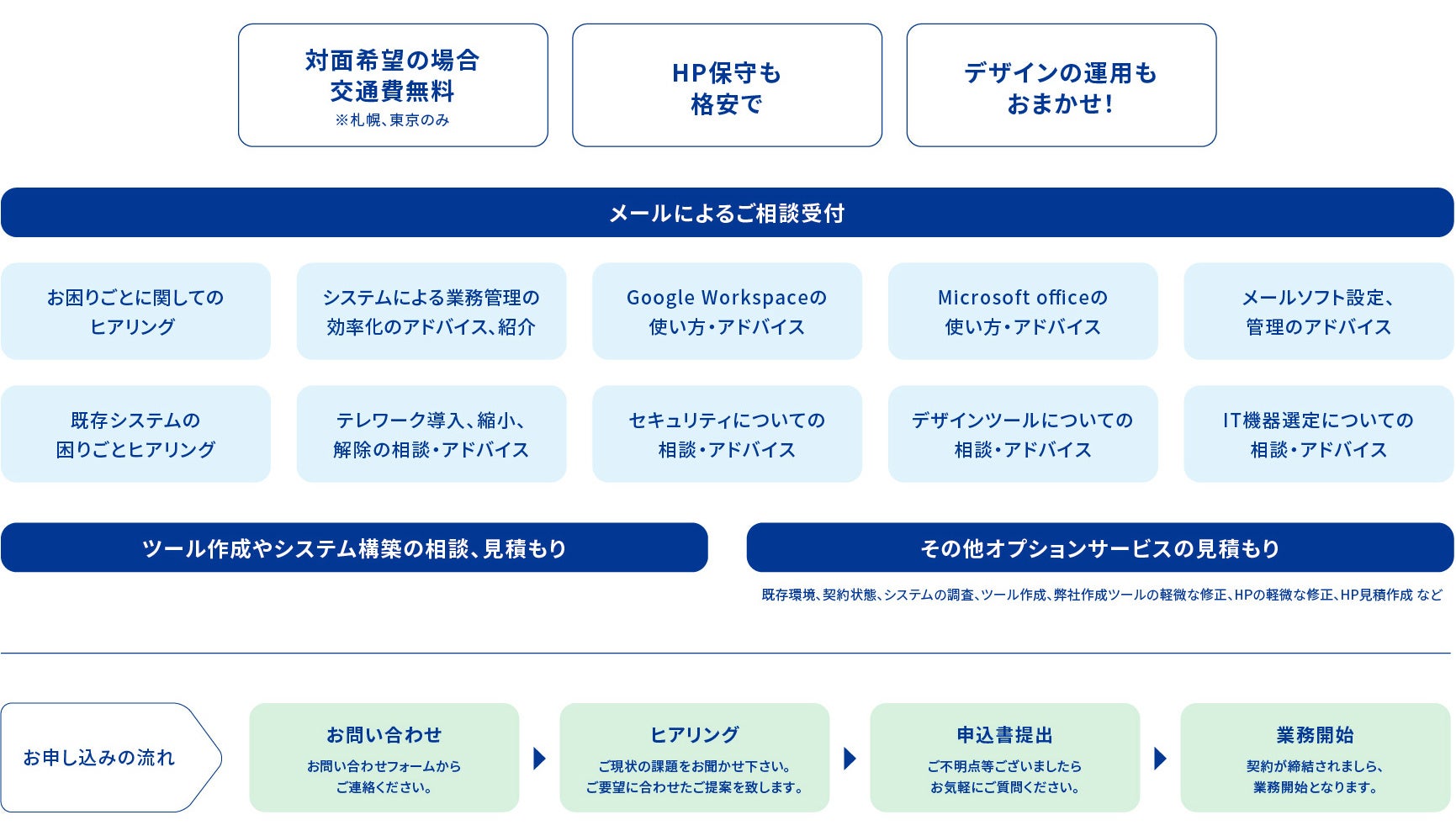 対面希望の場合
交通費無料
※札幌、東京のみ

HP保守も
格安で

デザインの運用も
おまかせ!

メールによるご相談受付

お困りごとに関しての
ヒアリング

システムによる業務管理の
効率化のアドバイス、紹介

Google Workspaceの
使い方・アドバイス

Microsoft officeの
使い方・アドバイス

メールソフト設定、
管理のアドバイス

既存システムの
困りごとヒアリング

テレワーク導入、縮小、
解除の相談・アドバイス

セキュリティについての
相談・アドバイス

デザインツールについての
相談・アドバイス

IT機器選定についての
相談・アドバイス

ツール作成やシステム構築の相談、見積もり

その他オプションサービスの見積もり

既存環境、契約状態、システムの調査、ツール作成、弊社作成ツールの軽微な修正、HPの軽微な修正、HP見積作成 など

お申し込みの流れ

お問い合わせ
お問い合わせフォームから
ご連絡ください。

ヒアリング
ご現状の課題をお聞かせ下さい。
ご要望に合わせたご提案を致します。

申込書提出
ご不明点等ございましたら
お気軽にご質問ください。

業務開始
契約が締結されましら、
業務開始となります。